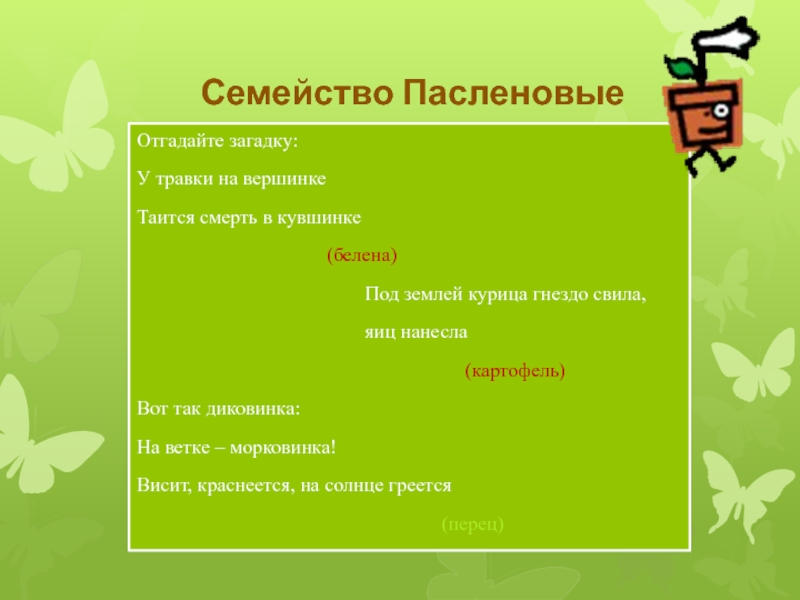 Семейство Пасленовые

Отгадайте загадку:

У травки на вершинке

Таится смерть в кувшинке

(белена)

Под землей курица гнездо свила,

яиц нанесла

(картофель)

Вот так диковинка:

На ветке – морковинка!

Висит, краснеется, на солнце греется

(перец)